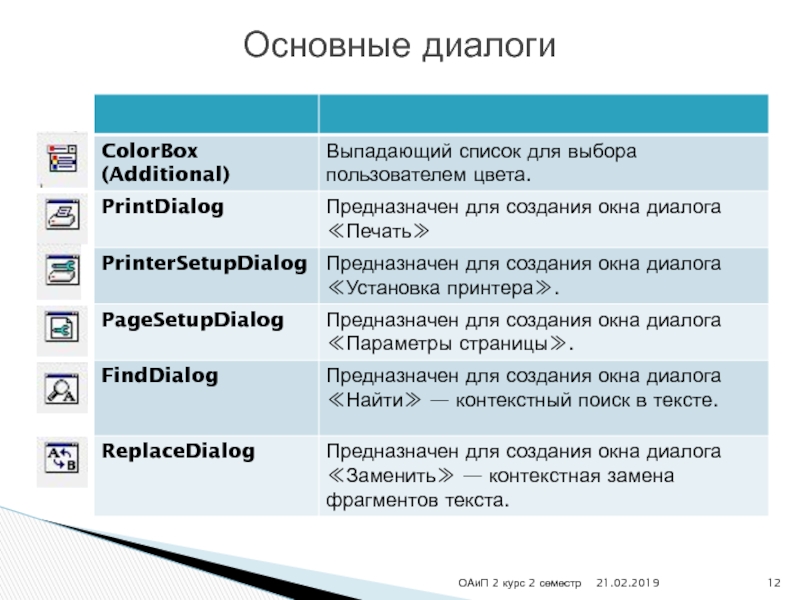 Основные диалоги

| | |
|---|---|
| ColorBox (Additional) | Выпадающий список для выбора пользователем цвета. |
| PrintDialog | Предназначен для создания окна диалога ≪Печать≫ |
| PrinterSetupDialog | Предназначен для создания окна диалога ≪Установка принтера≫. |
| PageSetupDialog | Предназначен для создания окна диалога ≪Параметры страницы≫. |
| FindDialog | Предназначен для создания окна диалога ≪Найти≫ — контекстный поиск в тексте. |
| ReplaceDialog | Предназначен для создания окна диалога ≪Заменить≫ — контекстная замена фрагментов текста. |

ОАиП 2 курс 2 семестр 21.02.2019 12